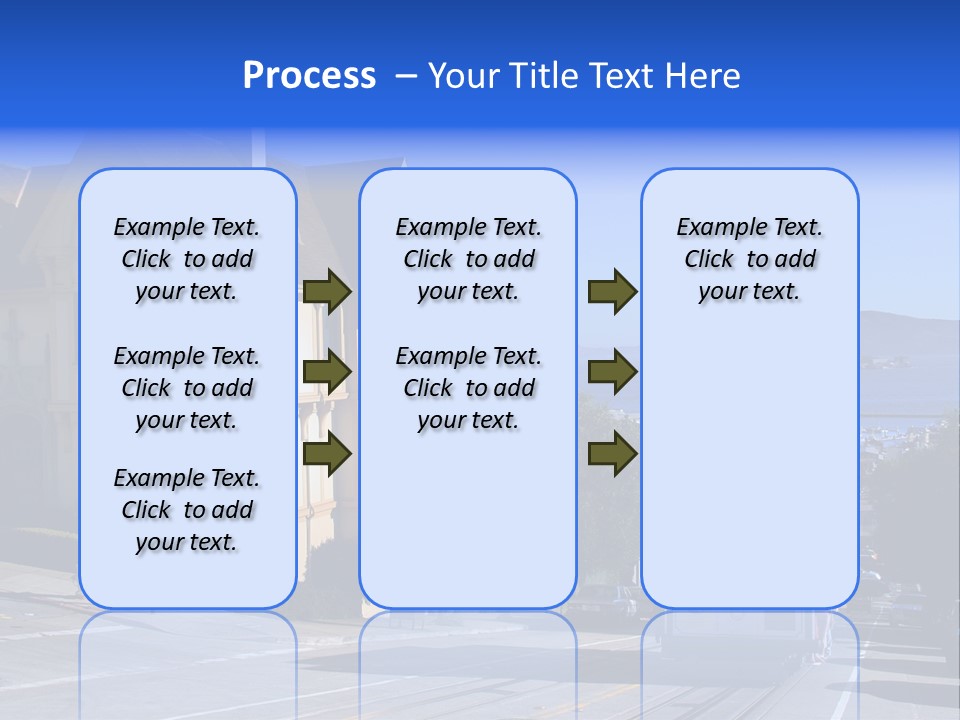 Process – Your Title Text Here

Example Text. Click to add your text.

Example Text. Click to add your text.

Example Text. Click to add your text.

Example Text. Click to add your text.

Example Text. Click to add your text.

Example Text. Click to add your text.